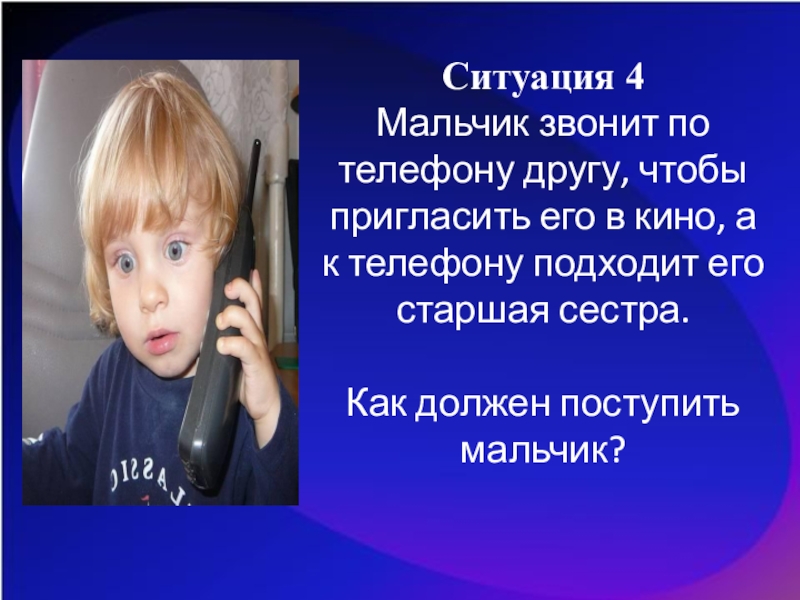 Ситуация 4
Мальчик звонит по телефону другу, чтобы пригласить его в кино, а к телефону подходит его старшая сестра.

Как должен поступить мальчик?